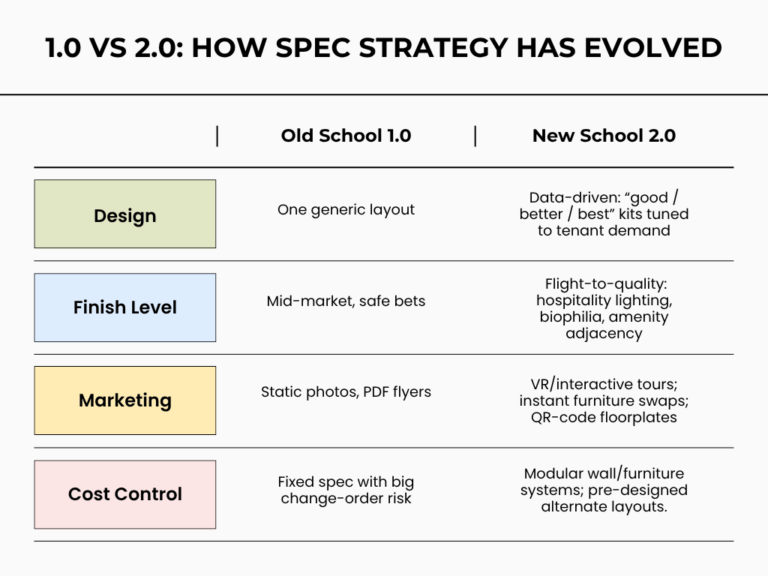 1.0 VS 2.0: HOW SPEC STRATEGY HAS EVOLVED

| | Old School 1.0 | New School 2.0 |
|---|---|---|
| Design | One generic layout | Data-driven: “good / better / best” kits tuned to tenant demand |
| Finish Level | Mid-market, safe bets | Flight-to-quality: hospitality lighting, biophilia, amenity adjacency |
| Marketing | Static photos, PDF flyers | VR/interactive tours; instant furniture swaps; QR-code floorplates |
| Cost Control | Fixed spec with big change-order risk | Modular wall/furniture systems; pre-designed alternate layouts. |